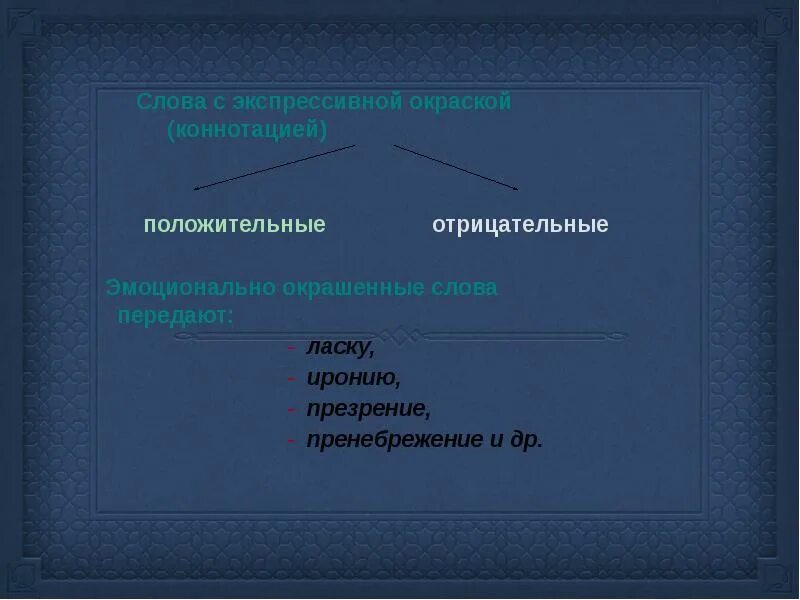 Слова с экспрессивной окраской (коннотацией)

положительные

отрицательные

Эмоционально окрашенные слова передают:

- ласку,
- иронию,
- презрение,
- пренебрежение и др.